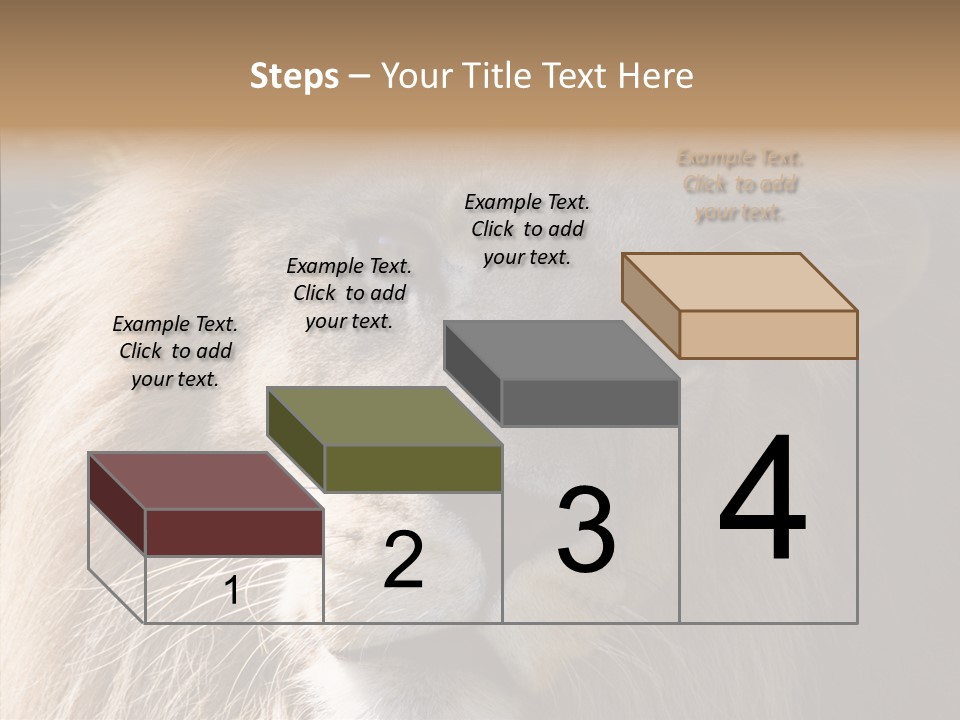 Steps – Your Title Text Here

Example Text. Click to add your text.

Example Text. Click to add your text.

Example Text. Click to add your text.

Example Text. Click to add your text.

1

2

3

4